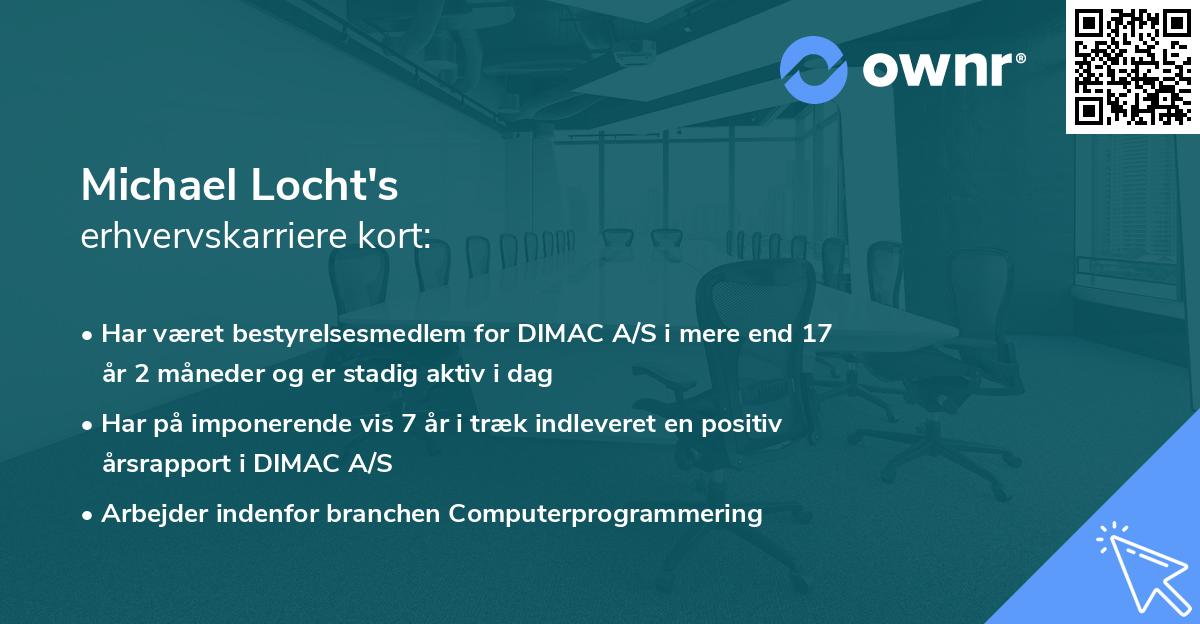 ownr®

Michael Locht's
erhvervskarriere kort:

• Har været bestyrelsesmedlem for DIMAC A/S i mere end 17 år 2 måneder og er stadig aktiv i dag
• Har på imponerende vis 7 år i træk indleveret en positiv årsrapport i DIMAC A/S
• Arbejder indenfor branchen Computerprogrammering